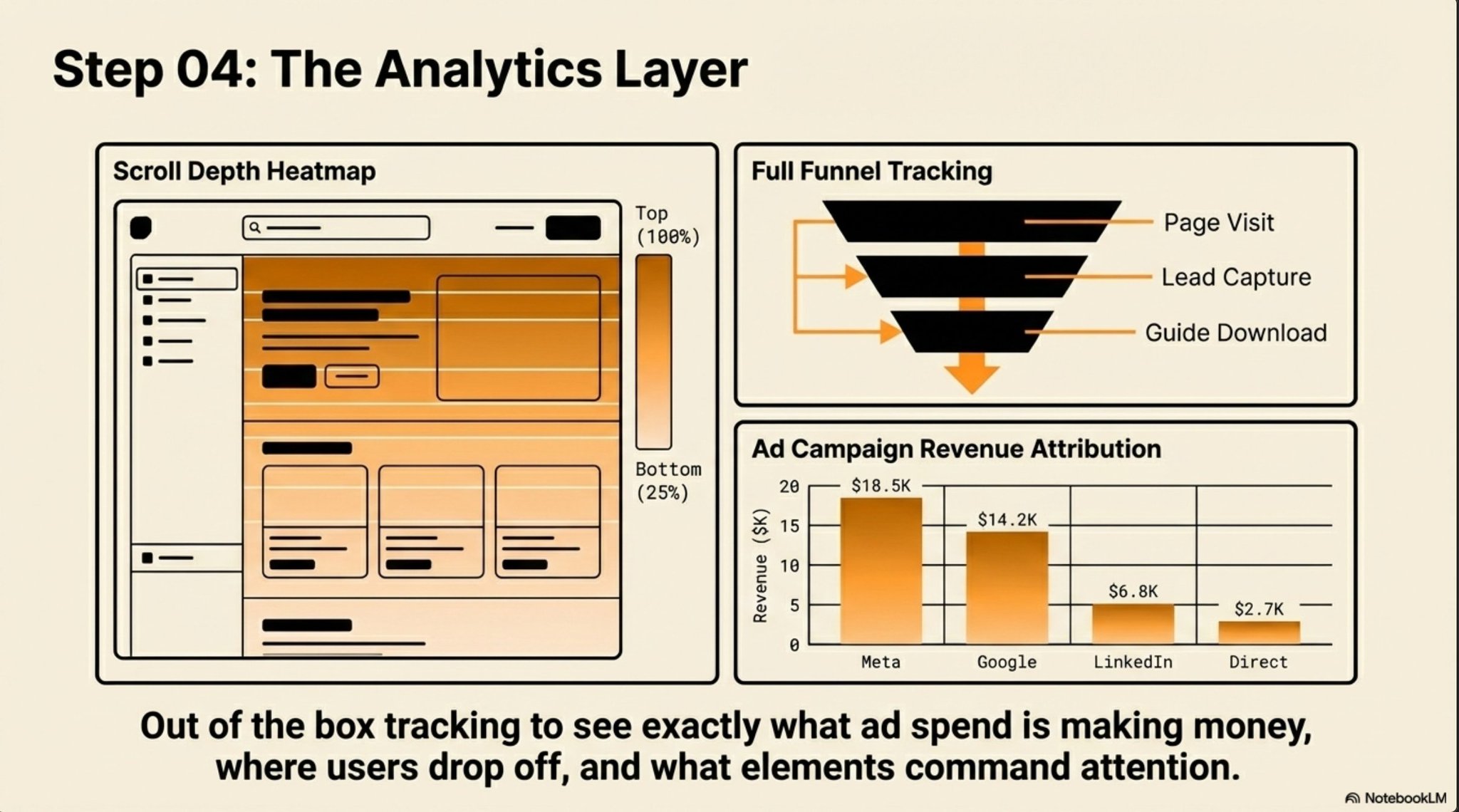 Step 04: The Analytics Layer

Scroll Depth Heatmap

Top (100%)

Bottom (25%)

Full Funnel Tracking

Page Visit

Lead Capture

Guide Download

Ad Campaign Revenue Attribution

Revenue ($K)

20
15
10
5
0

$18.5K
$14.2K
$6.8K
$2.7K

Meta
Google
LinkedIn
Direct

Out of the box tracking to see exactly what ad spend is making money, where users drop off, and what elements command attention.

NotebookLM